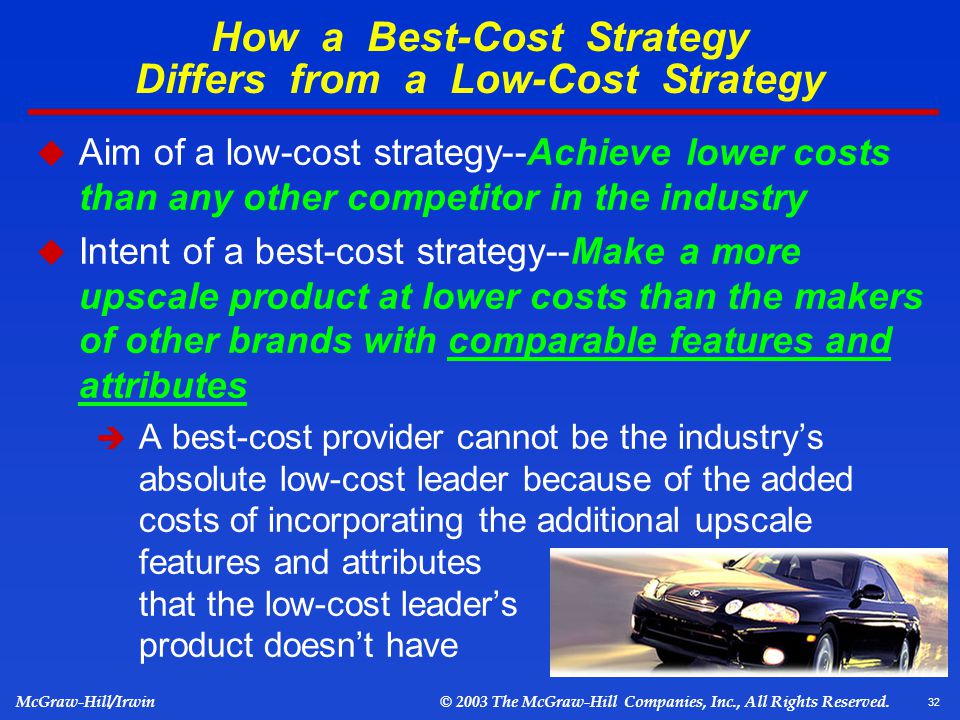 How a Best-Cost Strategy Differs from a Low-Cost Strategy

Aim of a low-cost strategy--Achieve lower costs than any other competitor in the industry

Intent of a best-cost strategy--Make a more upscale product at lower costs than the makers of other brands with comparable features and attributes

A best-cost provider cannot be the industry's absolute low-cost leader because of the added costs of incorporating the additional upscale features and attributes that the low-cost leader's product doesn't have

McGraw-Hill/Irwin © 2003 The McGraw-Hill Companies, Inc., All Rights Reserved. 32